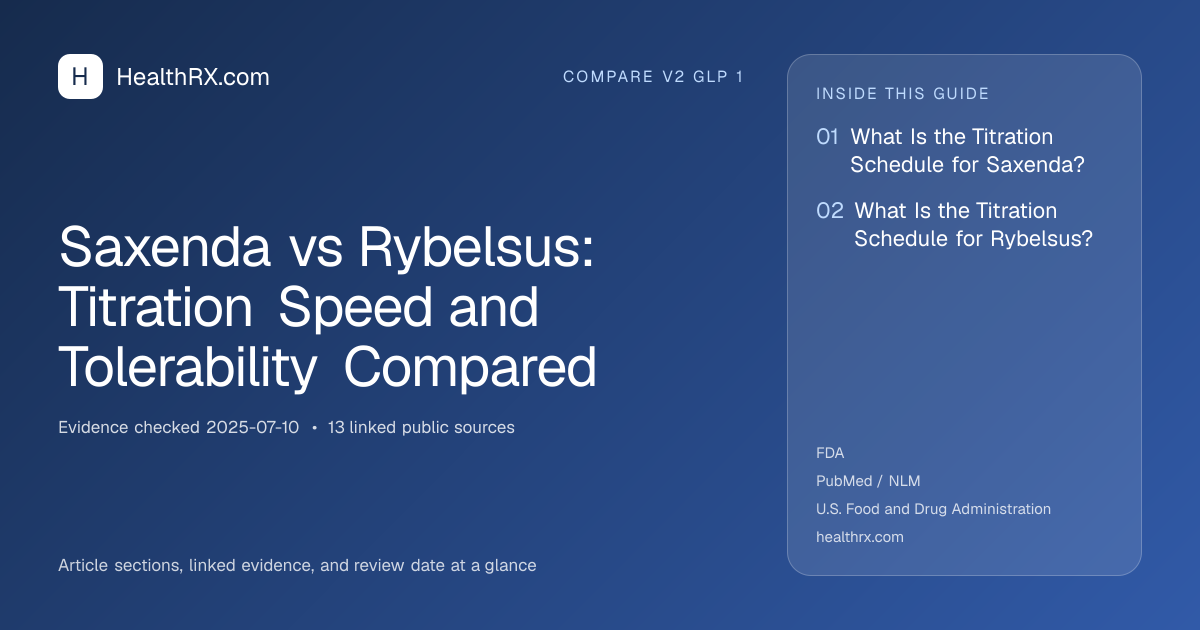 H HealthRX.com

COMPARE V2 GLP 1

Saxenda vs Rybelsus: Titration Speed and Tolerability Compared

Evidence checked 2025-07-10 • 13 linked public sources

Article sections, linked evidence, and review date at a glance

INSIDE THIS GUIDE

01 What Is the Titration Schedule for Saxenda?

02 What Is the Titration Schedule for Rybelsus?

FDA

PubMed / NLM

U.S. Food and Drug Administration

healthrx.com